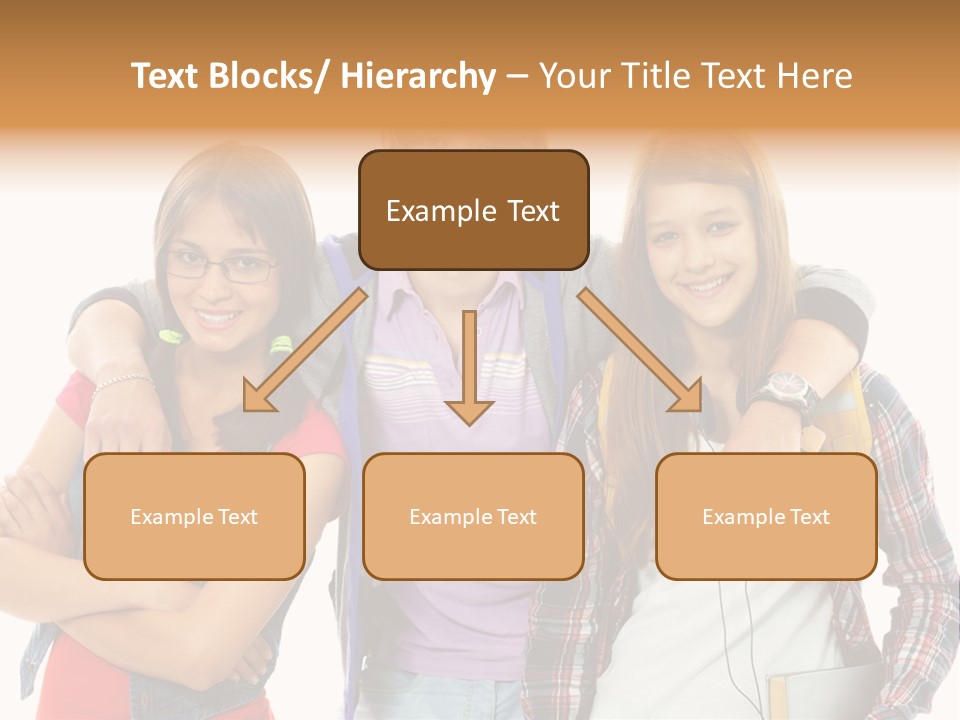 Text Blocks/ Hierarchy – Your Title Text Here

Example Text

Example Text

Example Text

Example Text